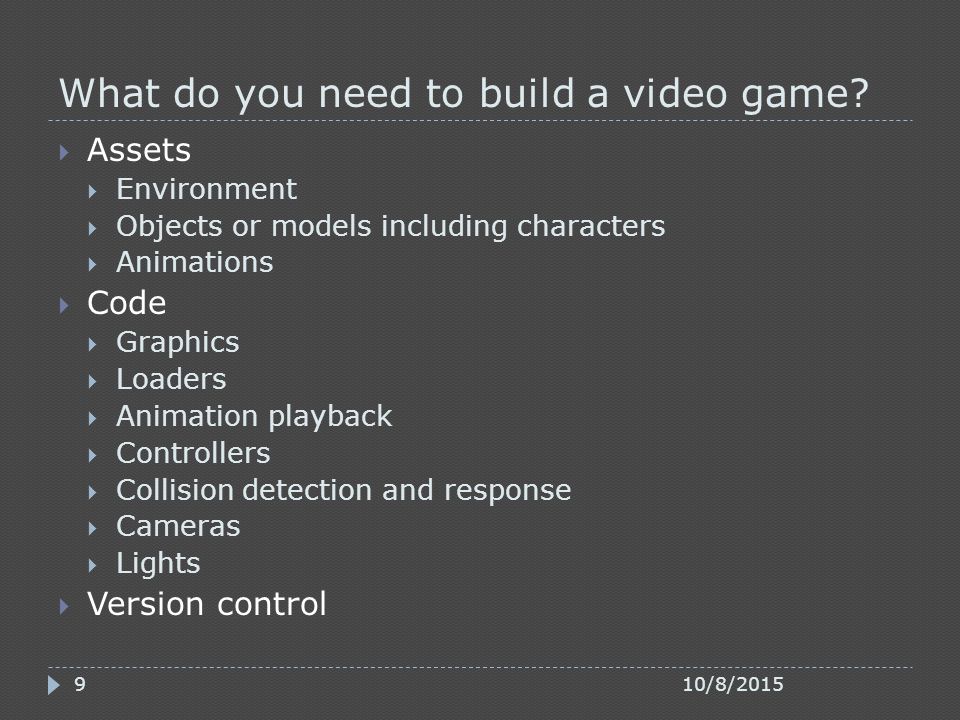 What do you need to build a video game?

Assets
Environment
Objects or models including characters
Animations

Code
Graphics
Loaders
Animation playback
Controllers
Collision detection and response
Cameras
Lights

Version control

9

10/8/2015